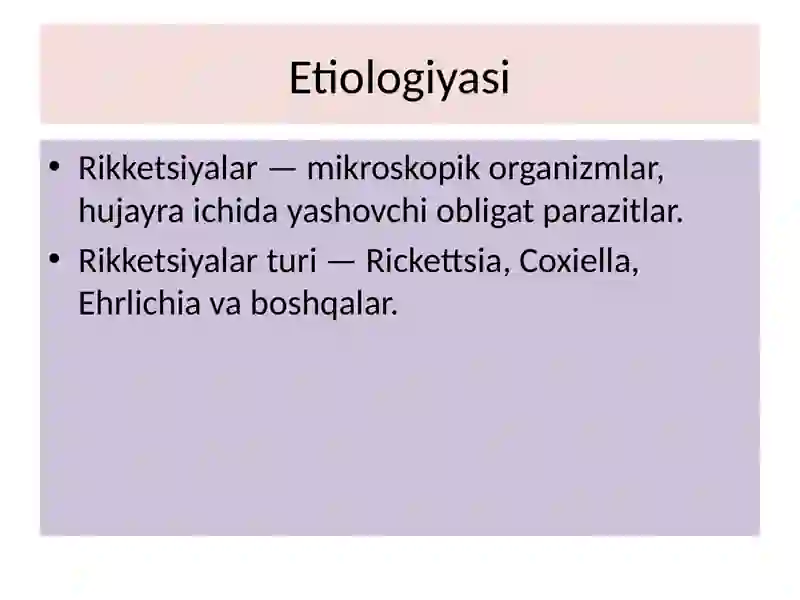 Etiologiyasi

• Rikketsiyalar — mikroskopik organizmlar, hujayra ichida yashovchi obligat parazitlar.

• Rikketsiyalar turi — Rickettsia, Coxiella, Ehrlichia va boshqalar.